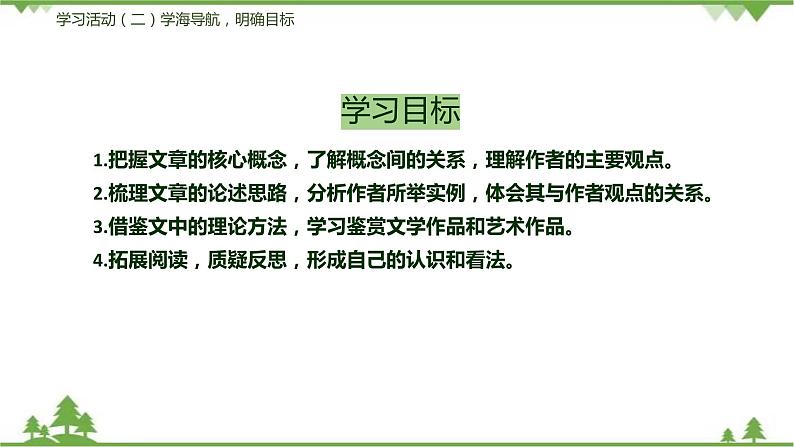 学习活动（二）学海导航，明确目标

学习目标

1.把握文章的核心概念，了解概念间的关系，理解作者的主要观点。

2.梳理文章的论述思路，分析作者所举实例，体会其与作者观点的关系。

3.借鉴文中的理论方法，学习鉴赏文学作品和艺术作品。

4.拓展阅读，质疑反思，形成自己的认识和看法。